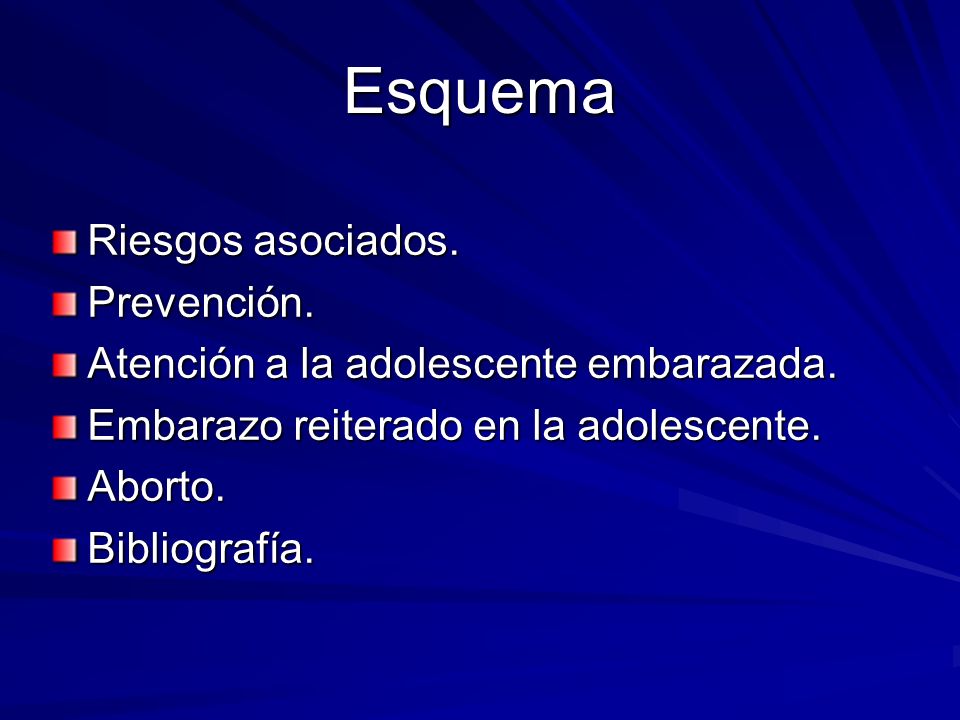 Esquema

Riesgos asociados.
Prevención.
Atención a la adolescente embarazada.
Embarazo reiterado en la adolescente.
Aborto.
Bibliografía.